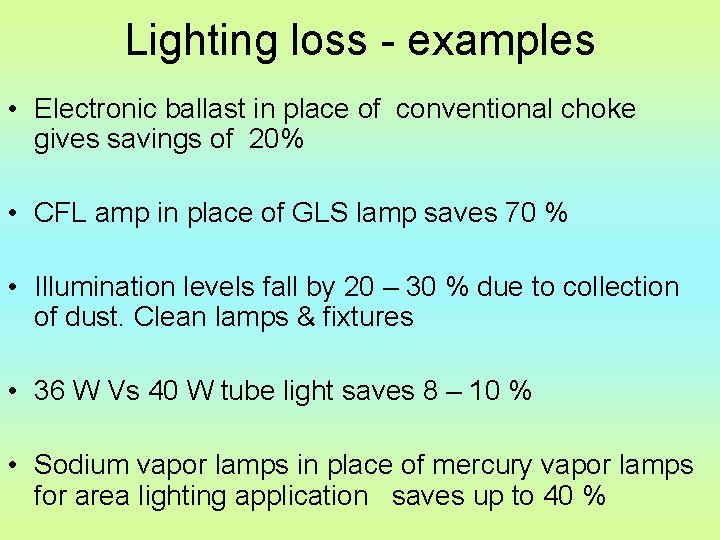 Lighting loss - examples

• Electronic ballast in place of conventional choke gives savings of 20%

• CFL amp in place of GLS lamp saves 70 %

• Illumination levels fall by 20 – 30 % due to collection of dust. Clean lamps & fixtures

• 36 W Vs 40 W tube light saves 8 – 10 %

• Sodium vapor lamps in place of mercury vapor lamps for area lighting application saves up to 40 %